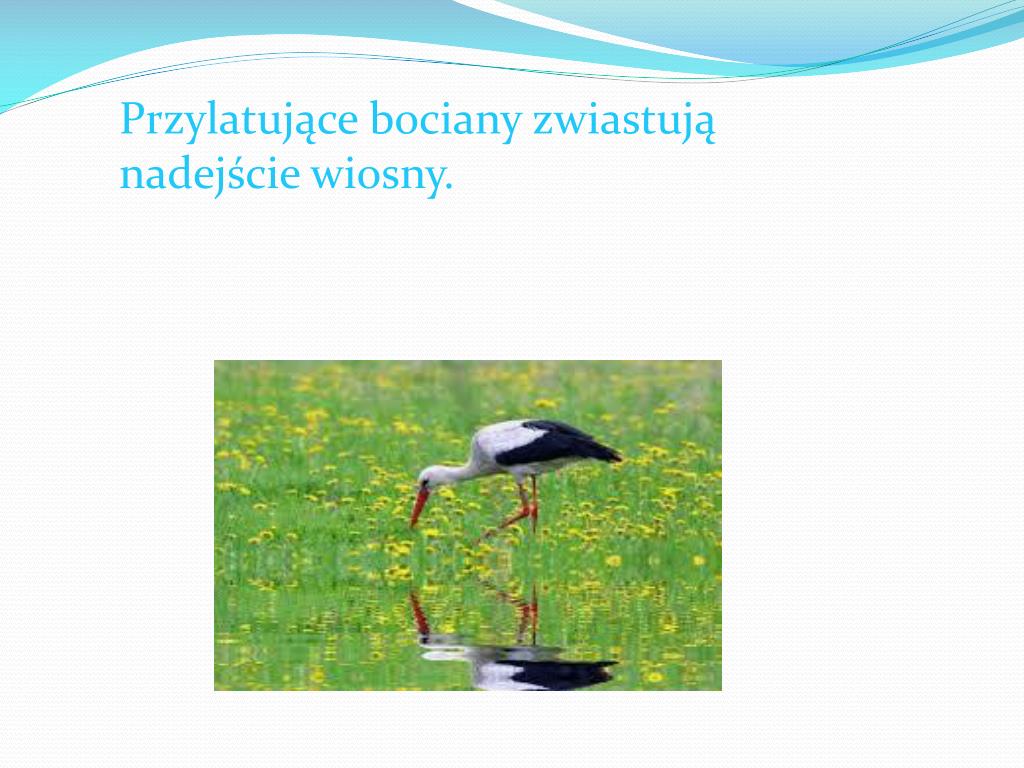 Przylatujące bociany zwiastują nadejście wiosny.